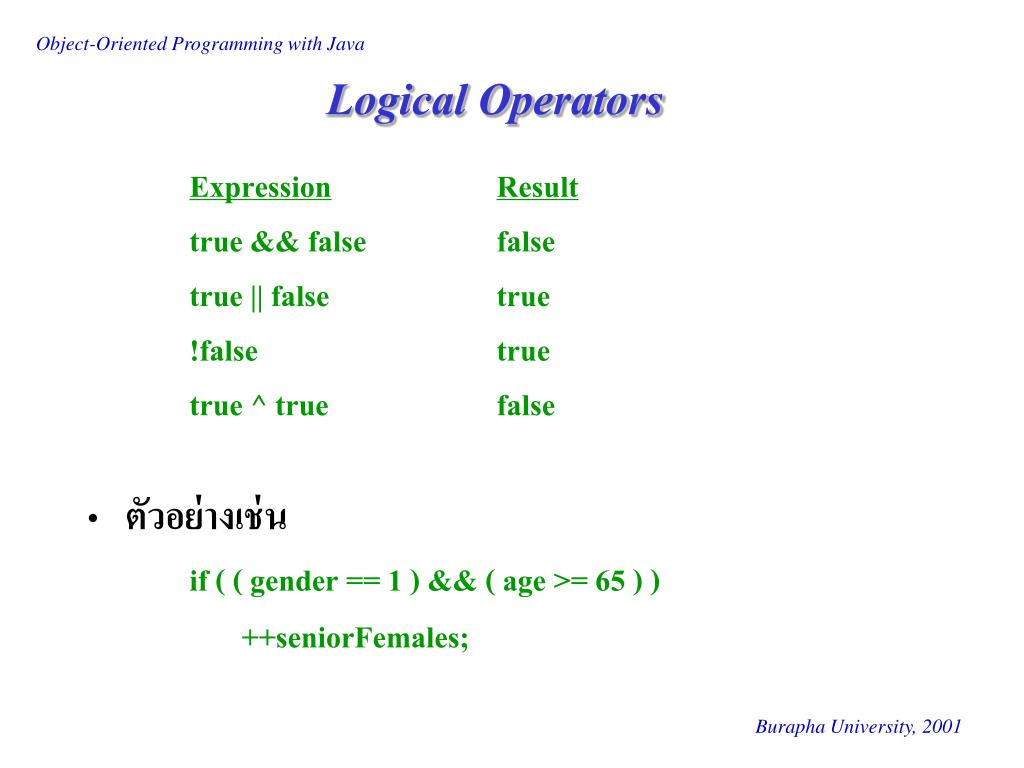 Object-Oriented Programming with Java

Logical Operators

| Expression | Result |
|---|---|
| true && false | false |
| true \|\| false | true |
| !false | true |
| true ^ true | false |

• ตัวอย่างเช่น

if ( ( gender == 1 ) && ( age >= 65 ) )

++seniorFemales;

Burapha University, 2001